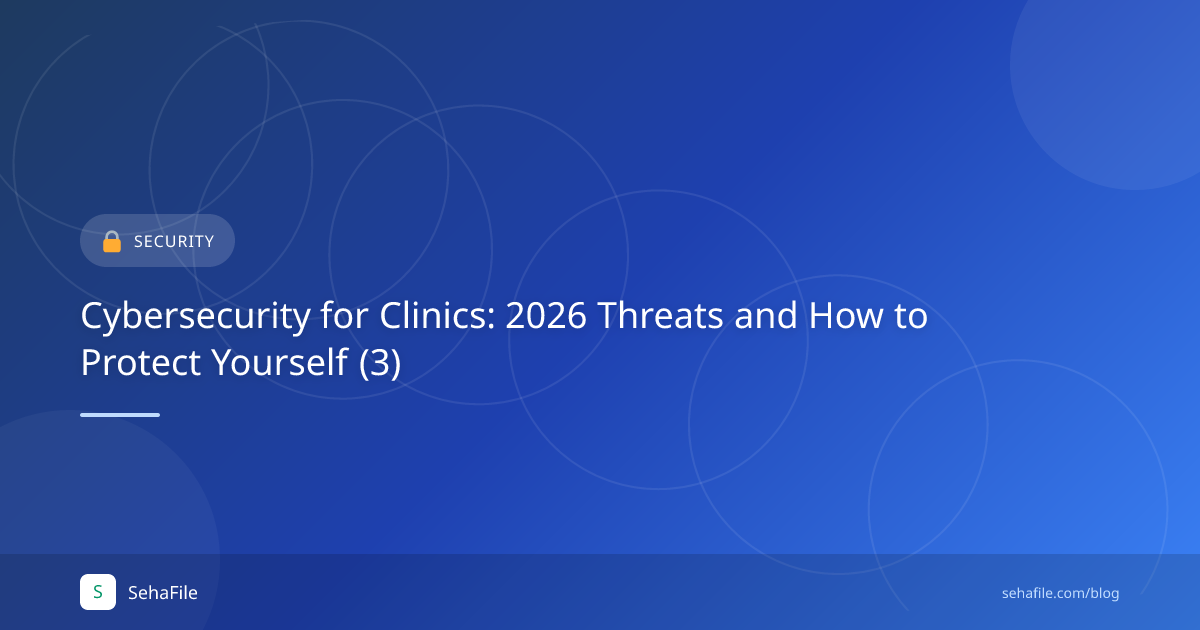 SECURITY

Cybersecurity for Clinics: 2026 Threats and How to Protect Yourself (3)

S SehaFile

sehafile.com/blog